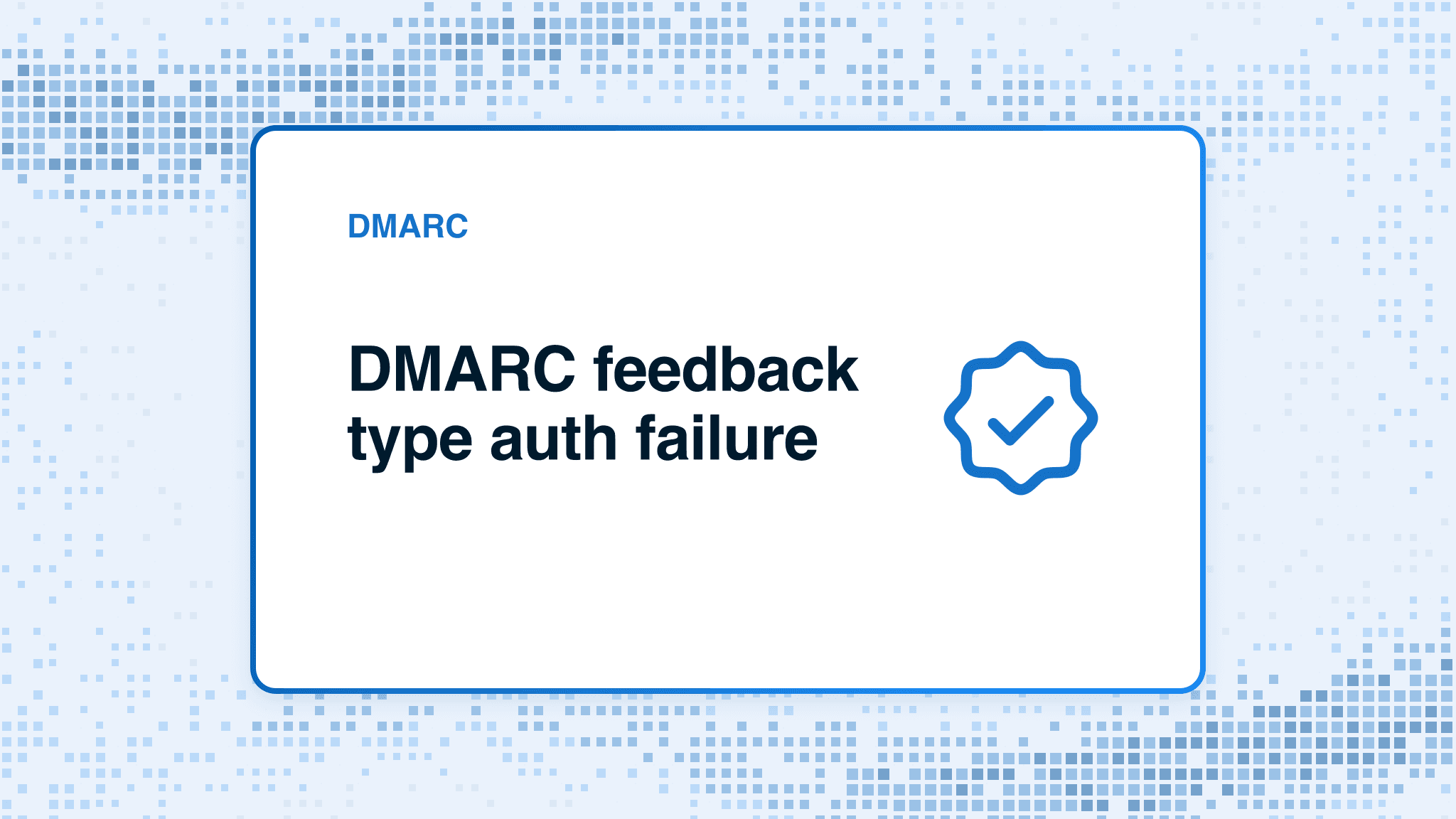 DMARC

DMARC feedback type auth failure